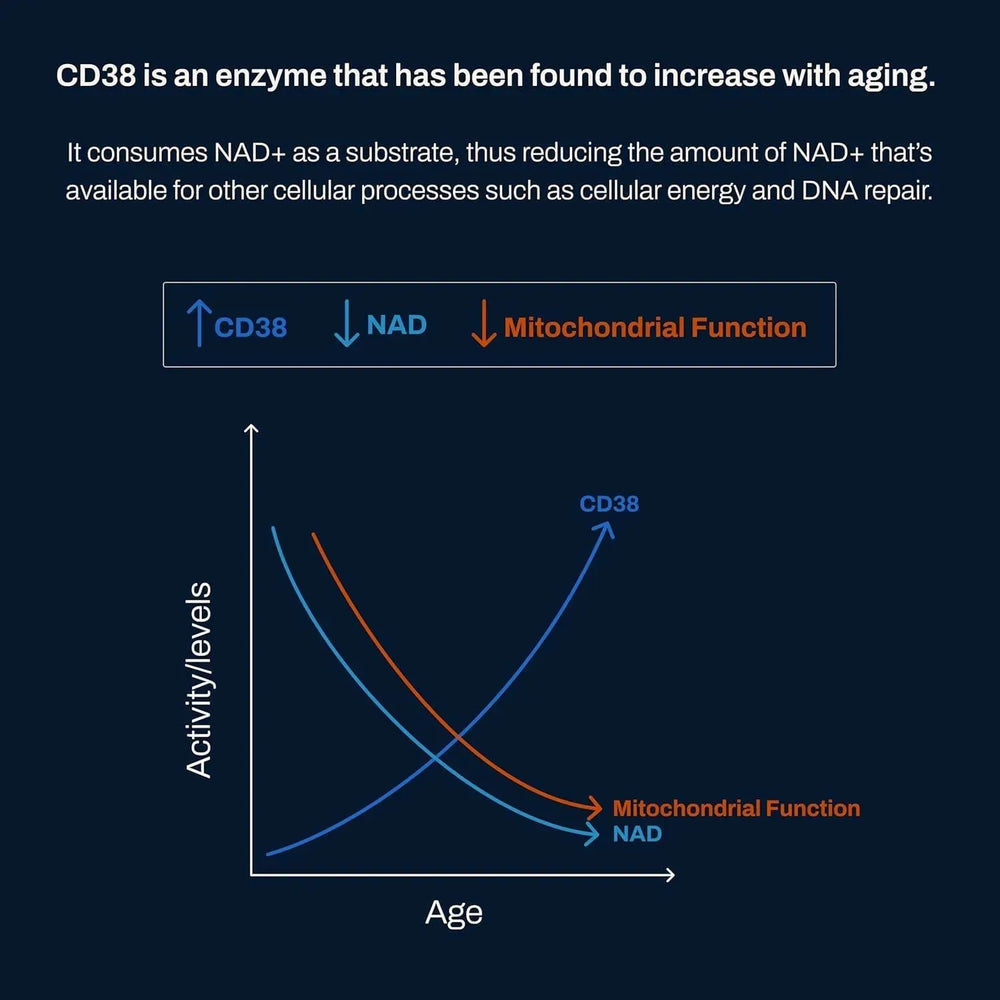 CD38 is an enzyme that has been found to increase with aging.

It consumes NAD+ as a substrate, thus reducing the amount of NAD+ that's available for other cellular processes such as cellular energy and DNA repair.

↑CD38 ↓NAD ↓Mitochondrial Function

CD38

Activity/levels

Mitochondrial Function

NAD

Age